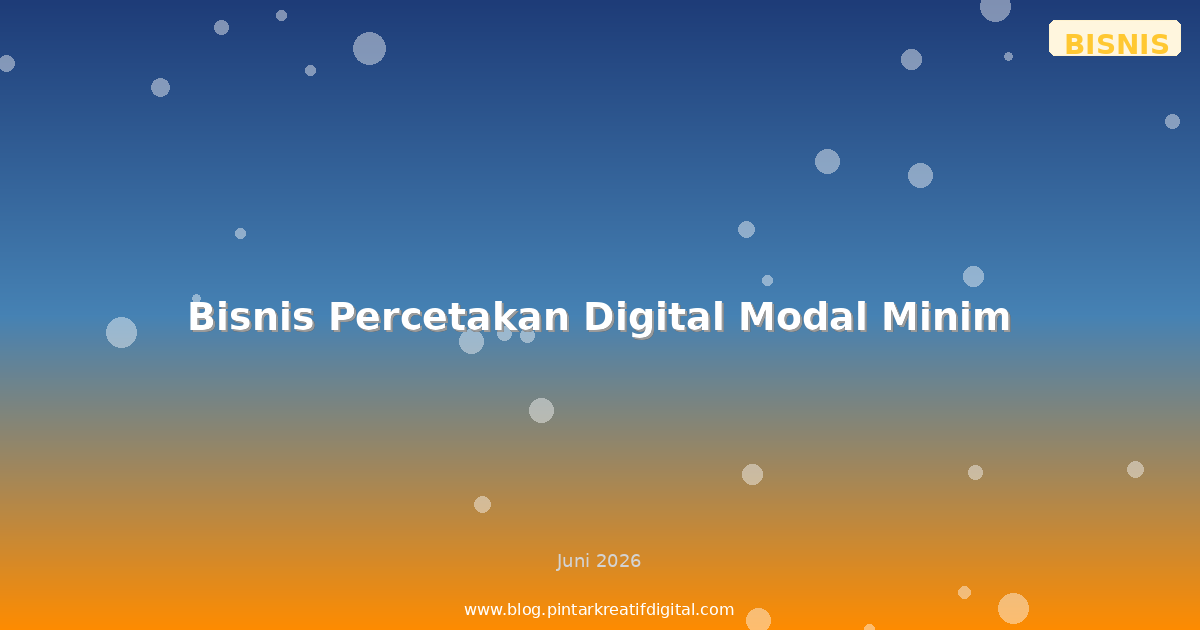 BISNIS

Bisnis Percetakan Digital Modal Minim

Juni 2026

www.blog.pintarkreatifdigital.com